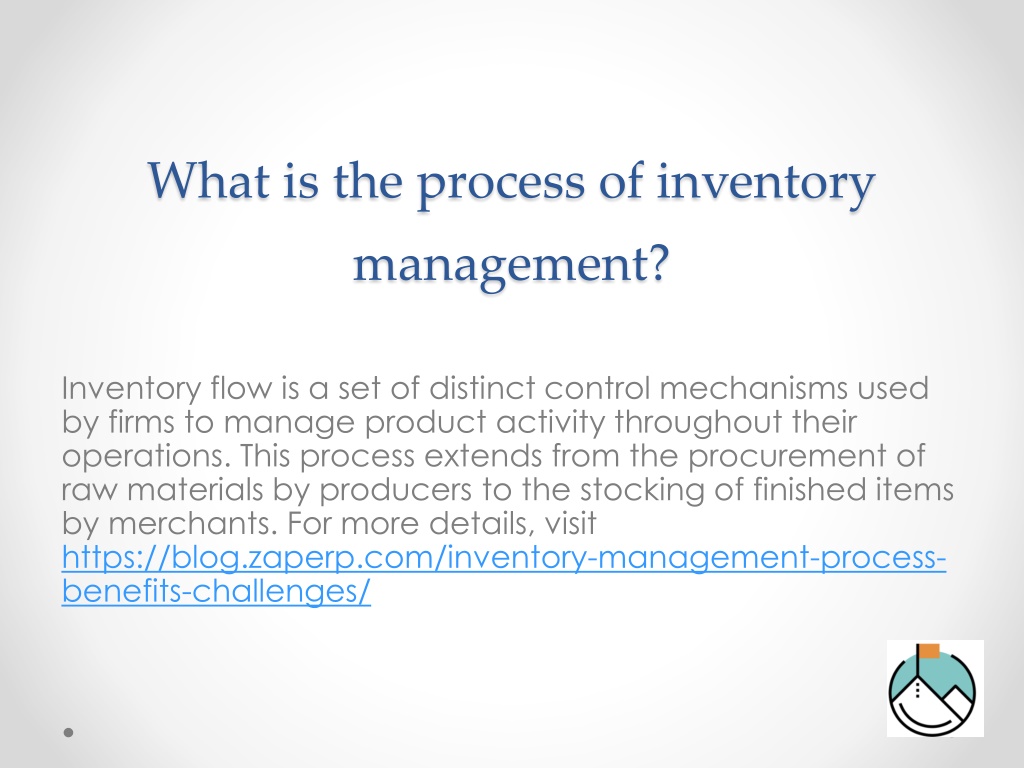 What is the process of inventory management?

Inventory flow is a set of distinct control mechanisms used by firms to manage product activity throughout their operations. This process extends from the procurement of raw materials by producers to the stocking of finished items by merchants. For more details, visit https://blog.zaperp.com/inventory-management-process-benefits-challenges/